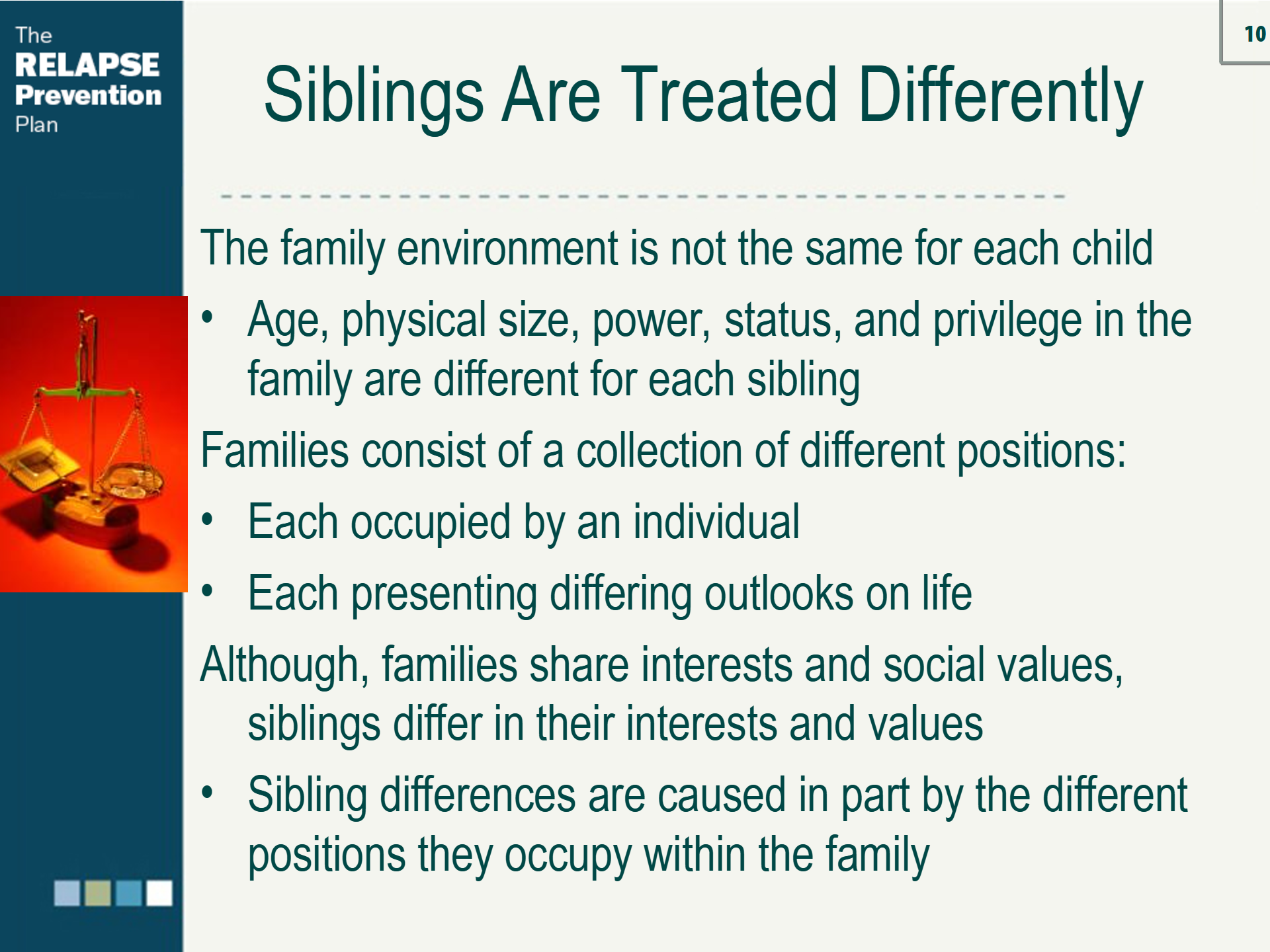 The
RELAPSE
Prevention
Plan

10

Siblings Are Treated Differently

The family environment is not the same for each child

• Age, physical size, power, status, and privilege in the family are different for each sibling

Families consist of a collection of different positions:

• Each occupied by an individual

• Each presenting differing outlooks on life

Although, families share interests and social values, siblings differ in their interests and values

• Sibling differences are caused in part by the different positions they occupy within the family